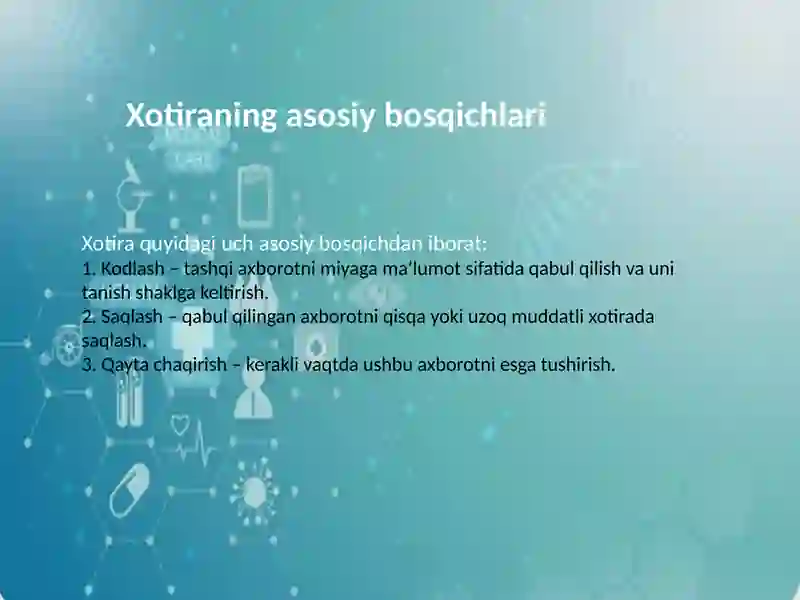 Xotiraning asosiy bosqichlari

Xotira quyidagi uch asosiy bosqichdan iborat:
1. Kodlash – tashqi axborotni miyaga ma’lumot sifatida qabul qilish va uni tanish shaklga keltirish.
2. Saqlash – qabul qilingan axborotni qisqa yoki uzoq muddatli xotirada saqlash.
3. Qayta chaqirish – kerakli vaqtda ushbu axborotni esga tushirish.